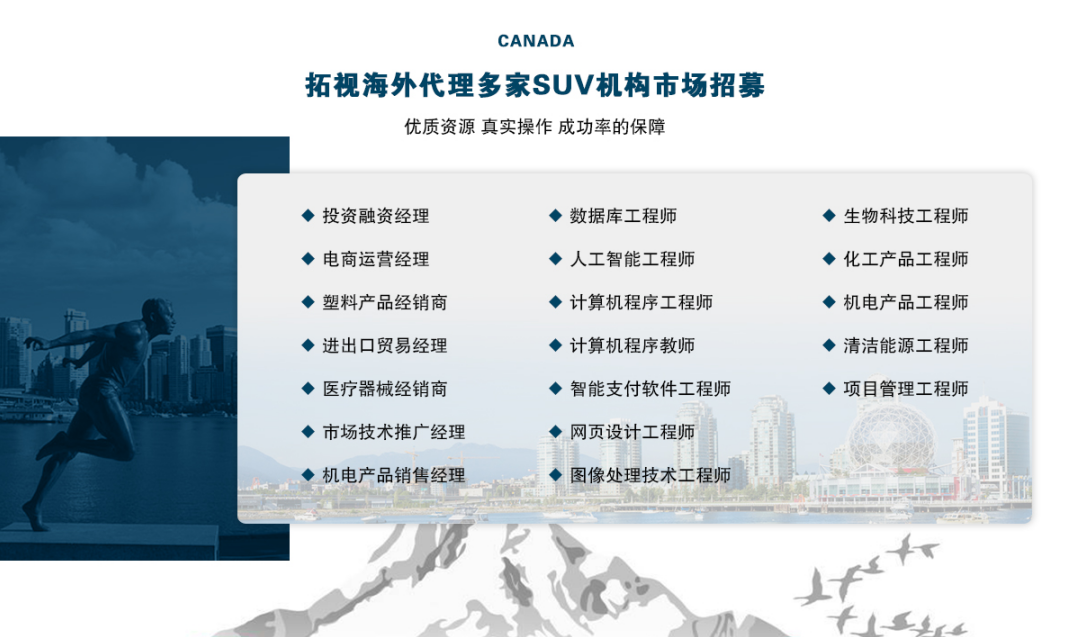 CANADA

拓视海外代理多家SUV机构市场招募

优质资源 真实操作 成功率的保障

◆ 投资融资经理
◆ 电商运营经理
◆ 塑料产品经销商
◆ 进出口贸易经理
◆ 医疗器械经销商
◆ 市场技术推广经理
◆ 机电产品销售经理

◆ 数据库工程师
◆ 人工智能工程师
◆ 计算机程序工程师
◆ 计算机程序教师
◆ 智能支付软件工程师
◆ 网页设计工程师
◆ 图像处理技术工程师

◆ 生物科技工程师
◆ 化工产品工程师
◆ 机电产品工程师
◆ 清洁能源工程师
◆ 项目管理工程师